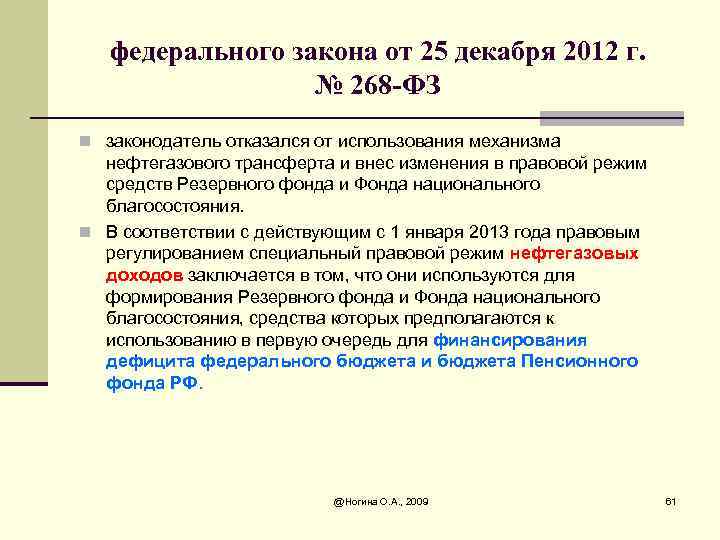 федерального закона от 25 декабря 2012 г. № 268-ФЗ

законодатель отказался от использования механизма нефтегазового трансферта и внес изменения в правовой режим средств Резервного фонда и Фонда национального благосостояния.

В соответствии с действующим с 1 января 2013 года правовым регулированием специальный правовой режим нефтегазовых доходов заключается в том, что они используются для формирования Резервного фонда и Фонда национального благосостояния, средства которых предполагаются к использованию в первую очередь для финансирования дефицита федерального бюджета и бюджета Пенсионного фонда РФ.

@Ногина О.А., 2009

61